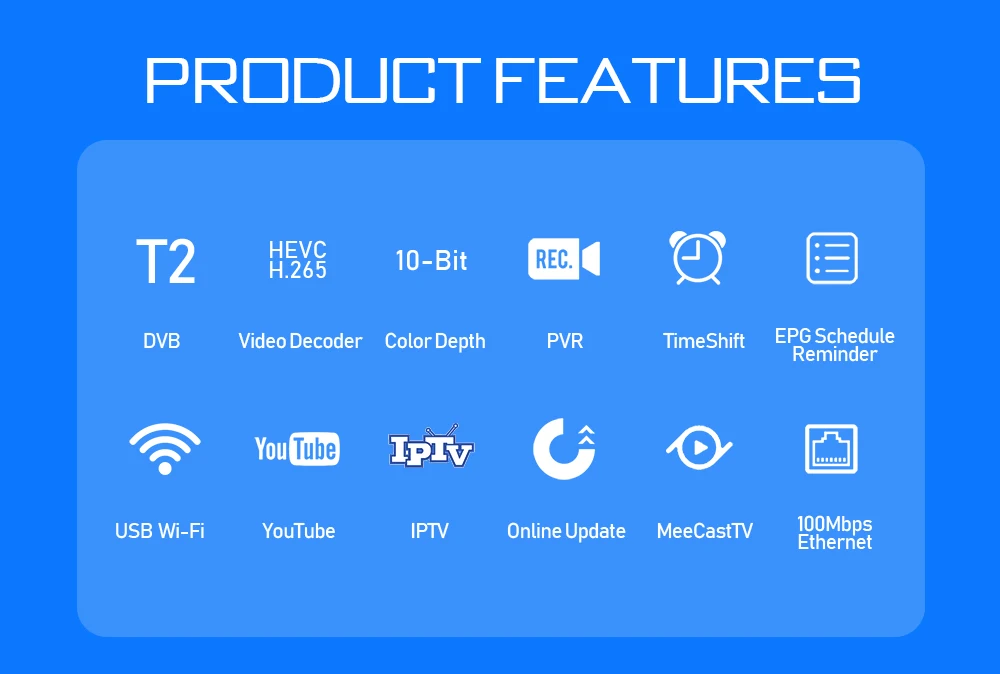 PRODUCT FEATURES

T2
DVB

HEVC
H.265
Video Decoder

10-Bit
Color Depth

REC.
PVR

TimeShift

EPG Schedule Reminder

USB Wi-Fi

YouTube
YouTube

IPTV
IPTV

Online Update

MeeCastTV

100Mbps Ethernet